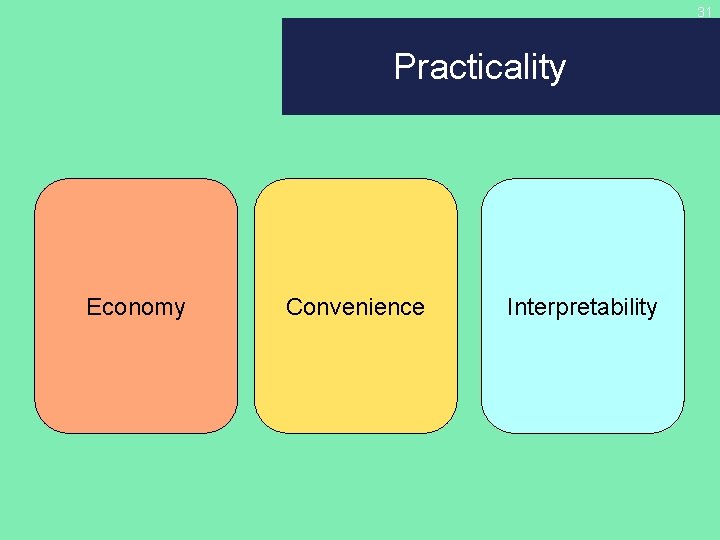 31

Practicality

Economy

Convenience

Interpretability